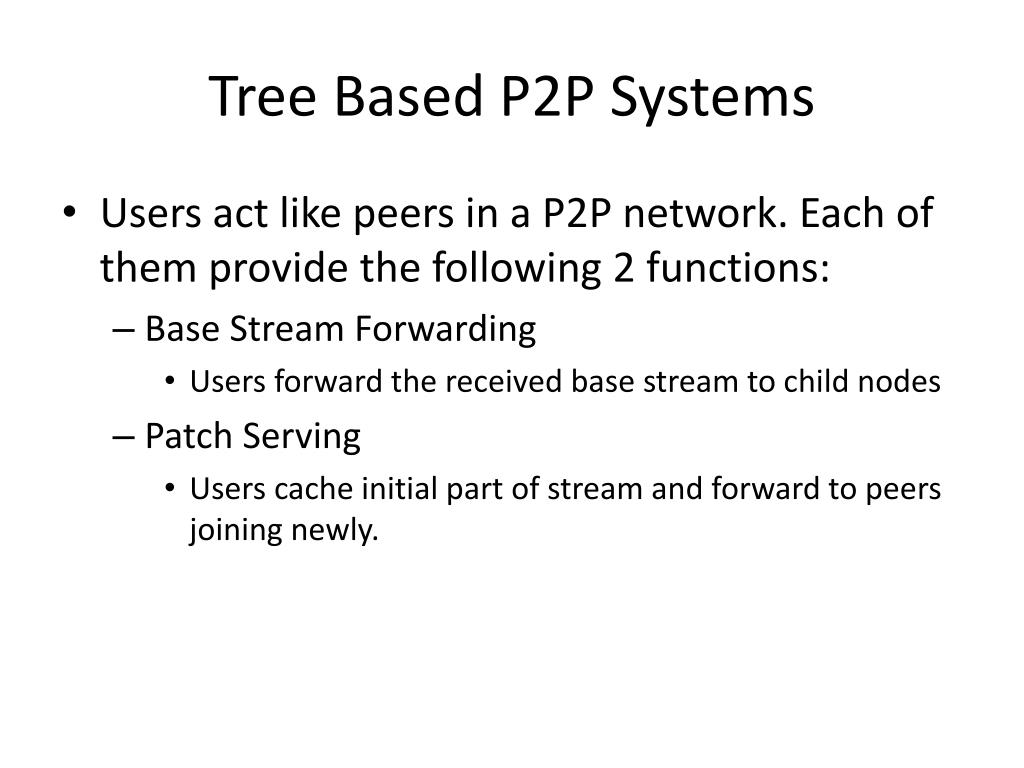 Tree Based P2P Systems

• Users act like peers in a P2P network. Each of them provide the following 2 functions:

– Base Stream Forwarding

• Users forward the received base stream to child nodes

– Patch Serving

• Users cache initial part of stream and forward to peers joining newly.